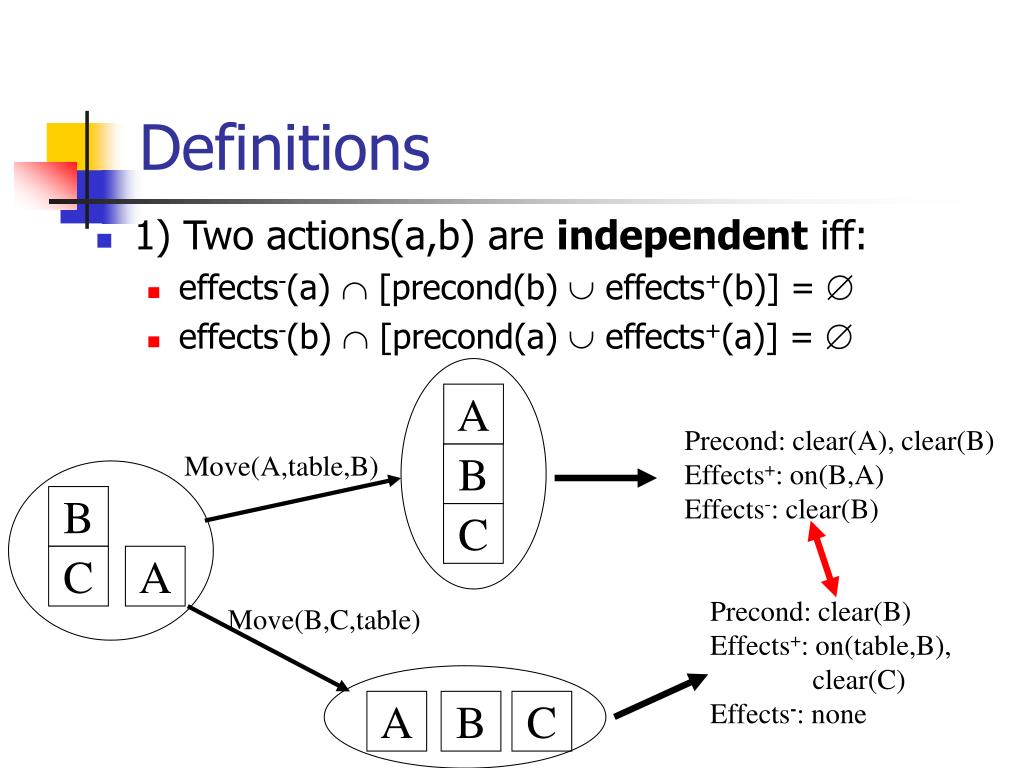 Definitions

1) Two actions(a,b) are **independent** iff:

effects$^-$(a) $\cap$ [precond(b) $\cup$ effects$^+$(b)] = $\emptyset$

effects$^-$(b) $\cap$ [precond(a) $\cup$ effects$^+$(a)] = $\emptyset$

B
C A

Move(A,table,B)

A
B
C

Precond: clear(A), clear(B)
Effects$^+$: on(B,A)
Effects$^-$: clear(B)

Move(B,C,table)

A B C

Precond: clear(B)
Effects$^+$: on(table,B),
clear(C)
Effects$^-$: none